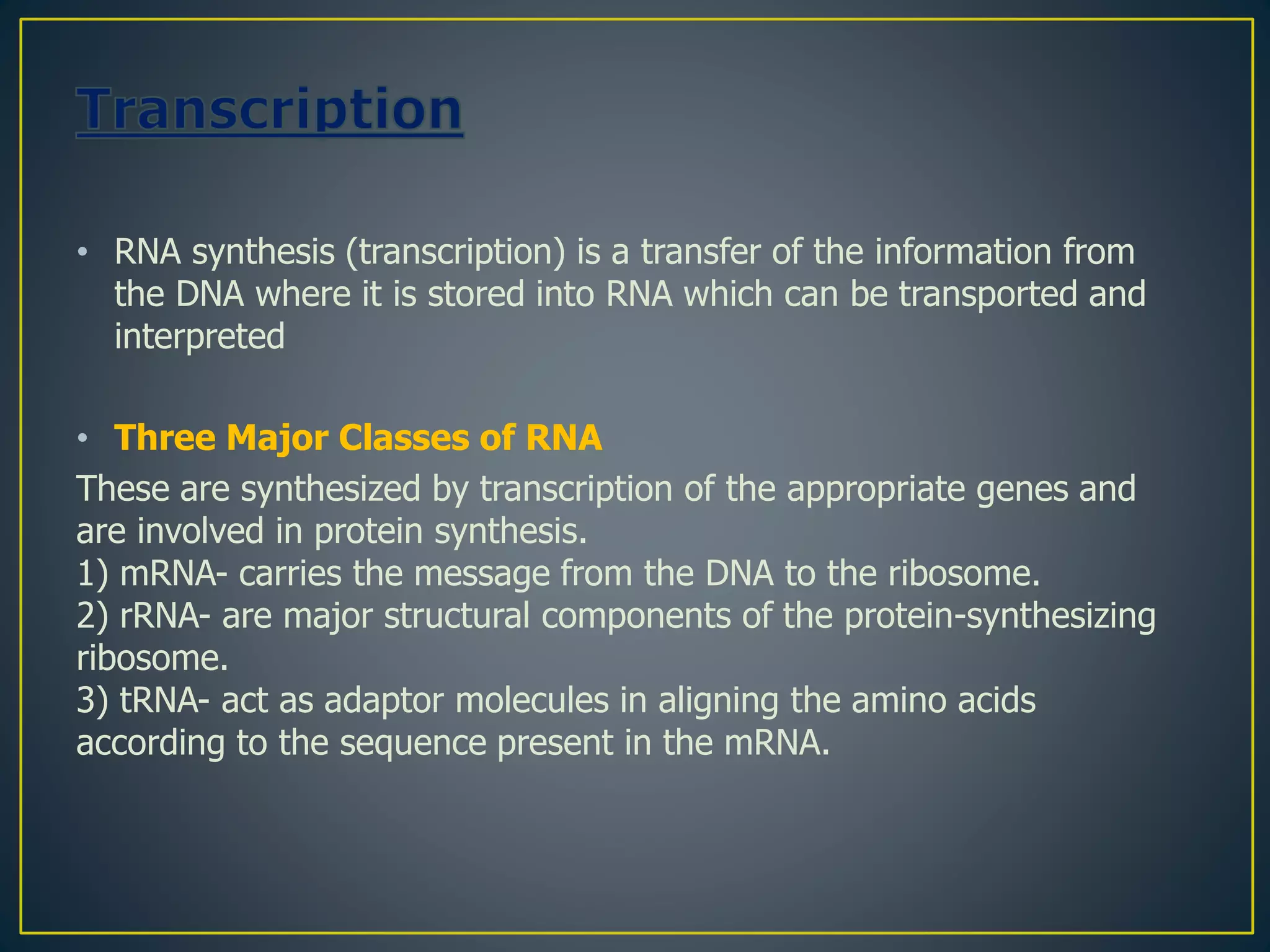 Transcription

• RNA synthesis (transcription) is a transfer of the information from the DNA where it is stored into RNA which can be transported and interpreted

• Three Major Classes of RNA

These are synthesized by transcription of the appropriate genes and are involved in protein synthesis.
1) mRNA- carries the message from the DNA to the ribosome.
2) rRNA- are major structural components of the protein-synthesizing ribosome.
3) tRNA- act as adaptor molecules in aligning the amino acids according to the sequence present in the mRNA.